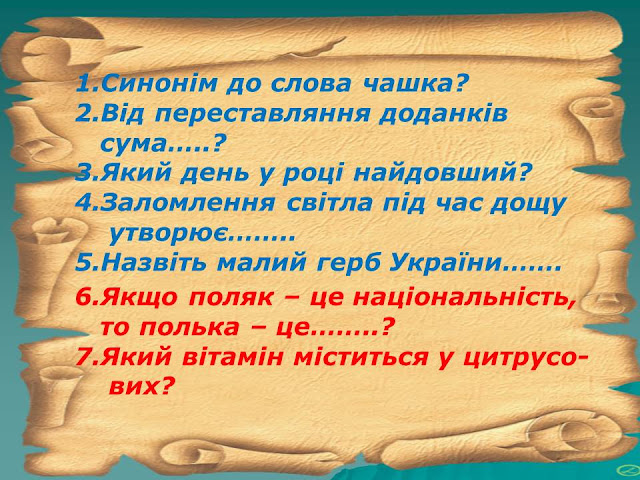 1.Синонім до слова чашка?
2.Від переставляння доданків сума.....?
3.Який день у році найдовший?
4.Заломлення світла під час дощу утворює........
5.Назвіть малий герб України.......
6.Якщо поляк – це національність, то полька – це........?
7.Який вітамін міститься у цитрусових?